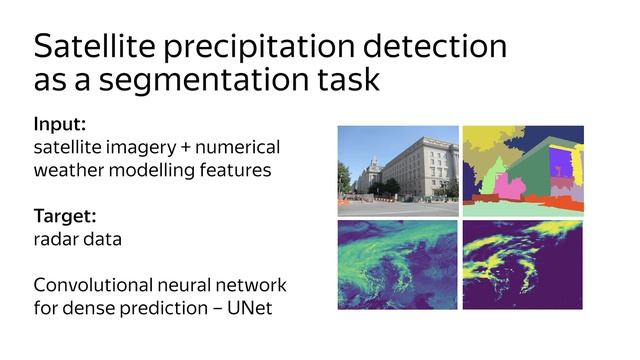 Satellite precipitation detection as a segmentation task

Input:
satellite imagery + numerical weather modelling features

Target:
radar data

Convolutional neural network for dense prediction – UNet